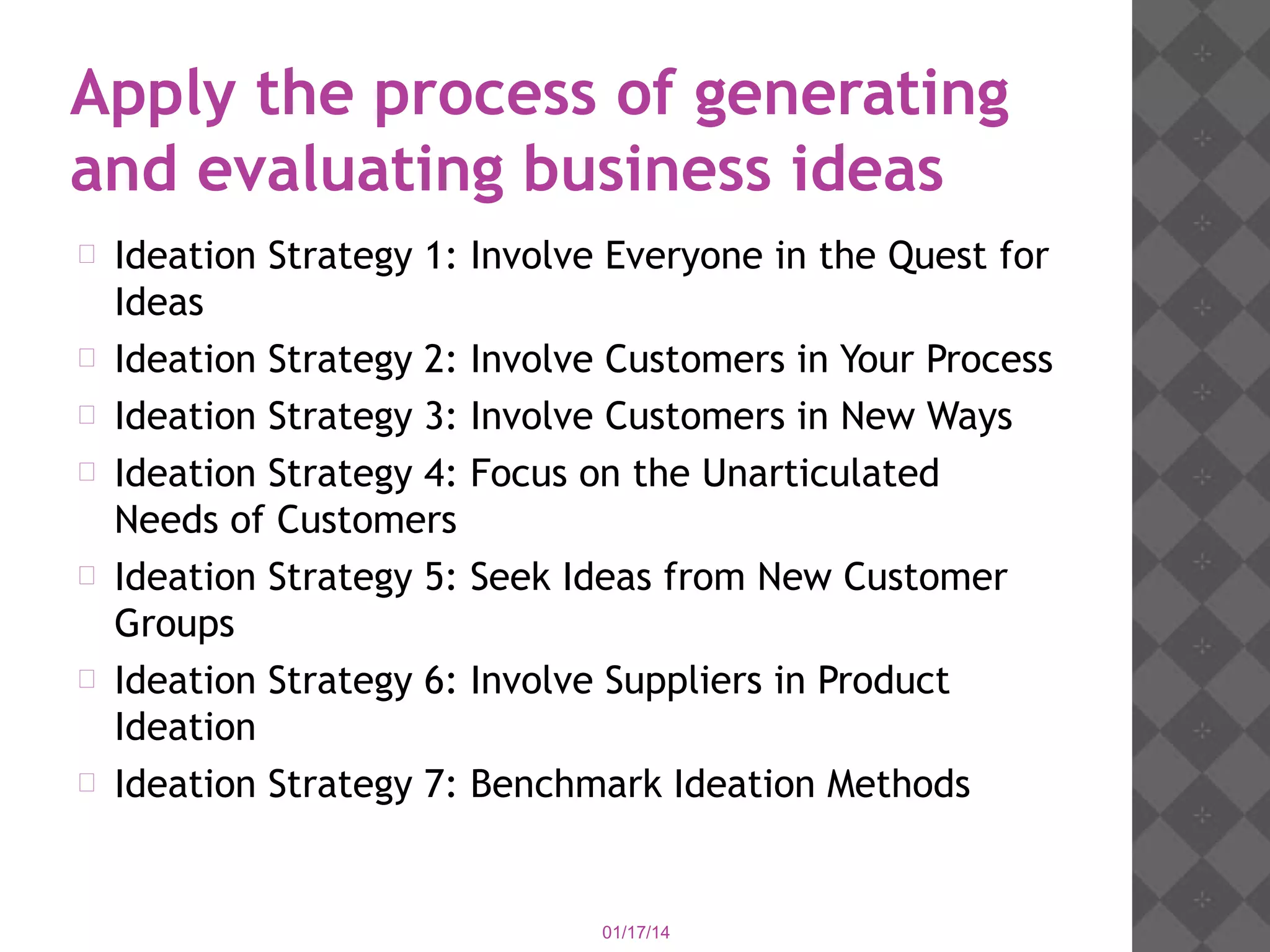 Apply the process of generating and evaluating business ideas

Ideation Strategy 1: Involve Everyone in the Quest for Ideas

Ideation Strategy 2: Involve Customers in Your Process

Ideation Strategy 3: Involve Customers in New Ways

Ideation Strategy 4: Focus on the Unarticulated Needs of Customers

Ideation Strategy 5: Seek Ideas from New Customer Groups

Ideation Strategy 6: Involve Suppliers in Product Ideation

Ideation Strategy 7: Benchmark Ideation Methods

01/17/14